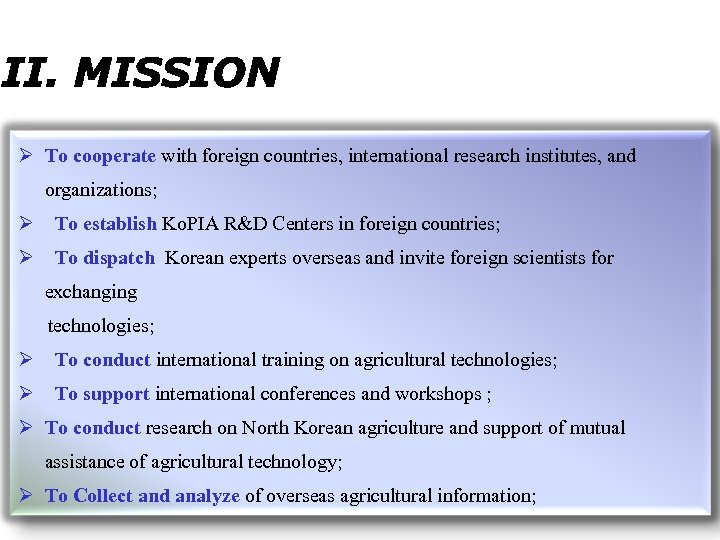 II. MISSION

➢ To cooperate with foreign countries, international research institutes, and organizations;

➢ To establish KoPIA R&D Centers in foreign countries;

➢ To dispatch Korean experts overseas and invite foreign scientists for exchanging technologies;

➢ To conduct international training on agricultural technologies;

➢ To support international conferences and workshops ;

➢ To conduct research on North Korean agriculture and support of mutual assistance of agricultural technology;

➢ To Collect and analyze of overseas agricultural information;